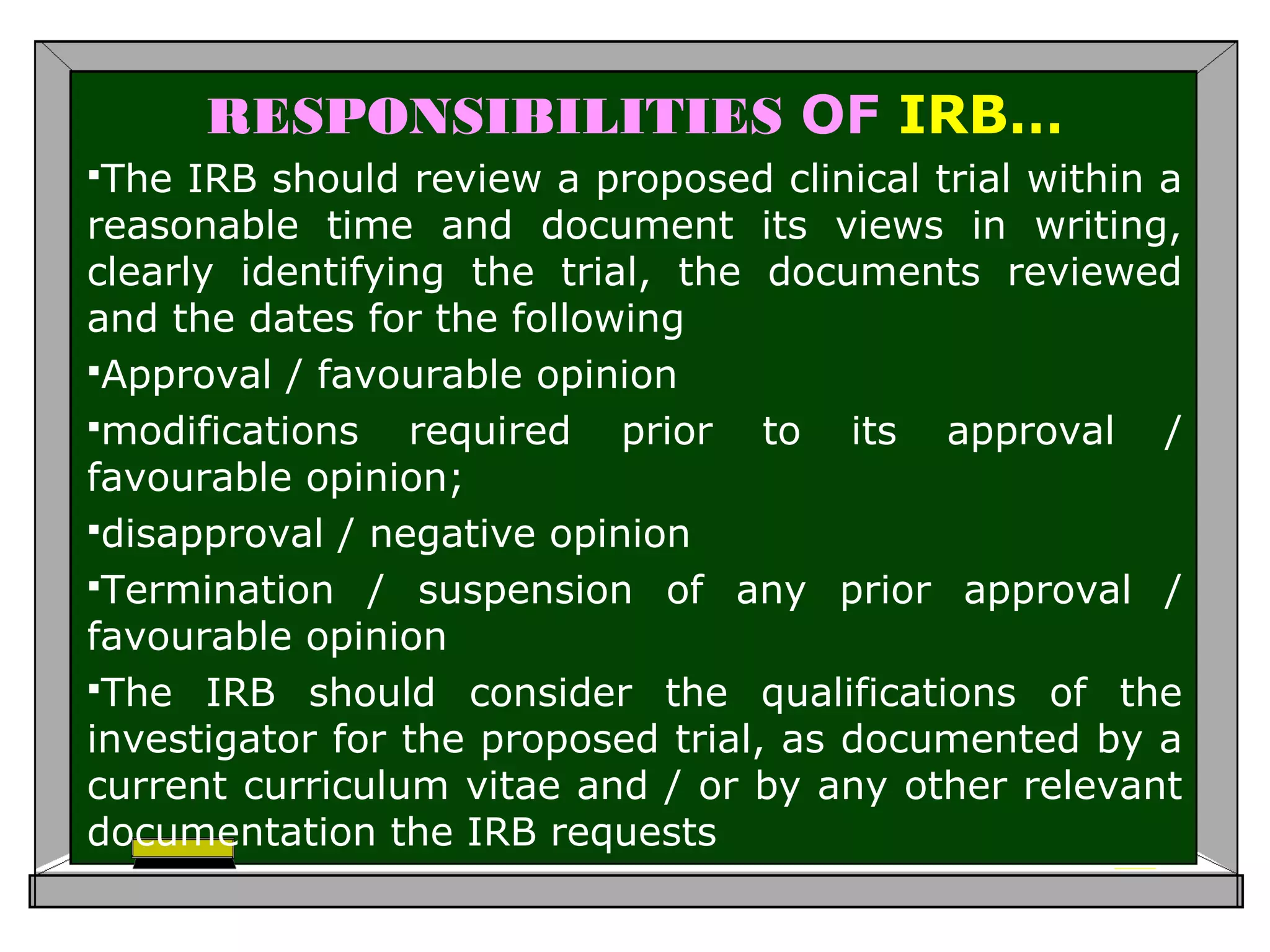 RESPONSIBILITIES OF IRB…

▪The IRB should review a proposed clinical trial within a reasonable time and document its views in writing, clearly identifying the trial, the documents reviewed and the dates for the following

▪Approval / favourable opinion

▪modifications required prior to its approval / favourable opinion;

▪disapproval / negative opinion

▪Termination / suspension of any prior approval / favourable opinion

▪The IRB should consider the qualifications of the investigator for the proposed trial, as documented by a current curriculum vitae and / or by any other relevant documentation the IRB requests